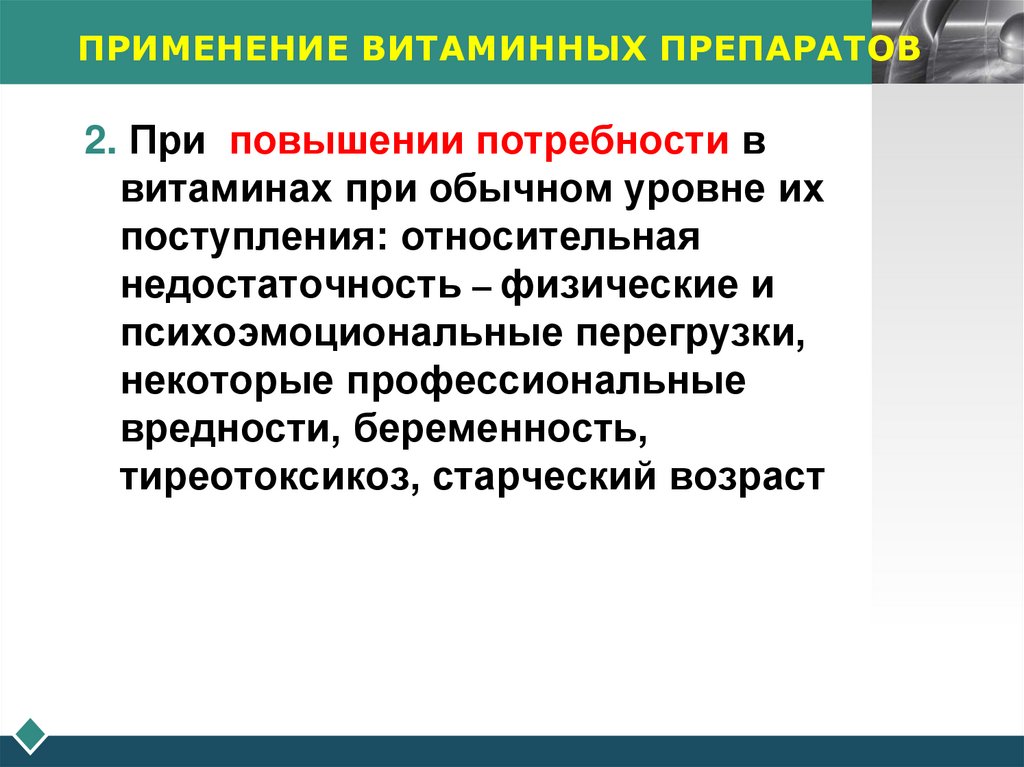 ПРИМЕНЕНИЕ ВИТАМИННЫХ ПРЕПАРАТОВ

2. При повышении потребности в витаминах при обычном уровне их поступления: относительная недостаточность – физические и психоэмоциональные перегрузки, некоторые профессиональные вредности, беременность, тиреотоксикоз, старческий возраст